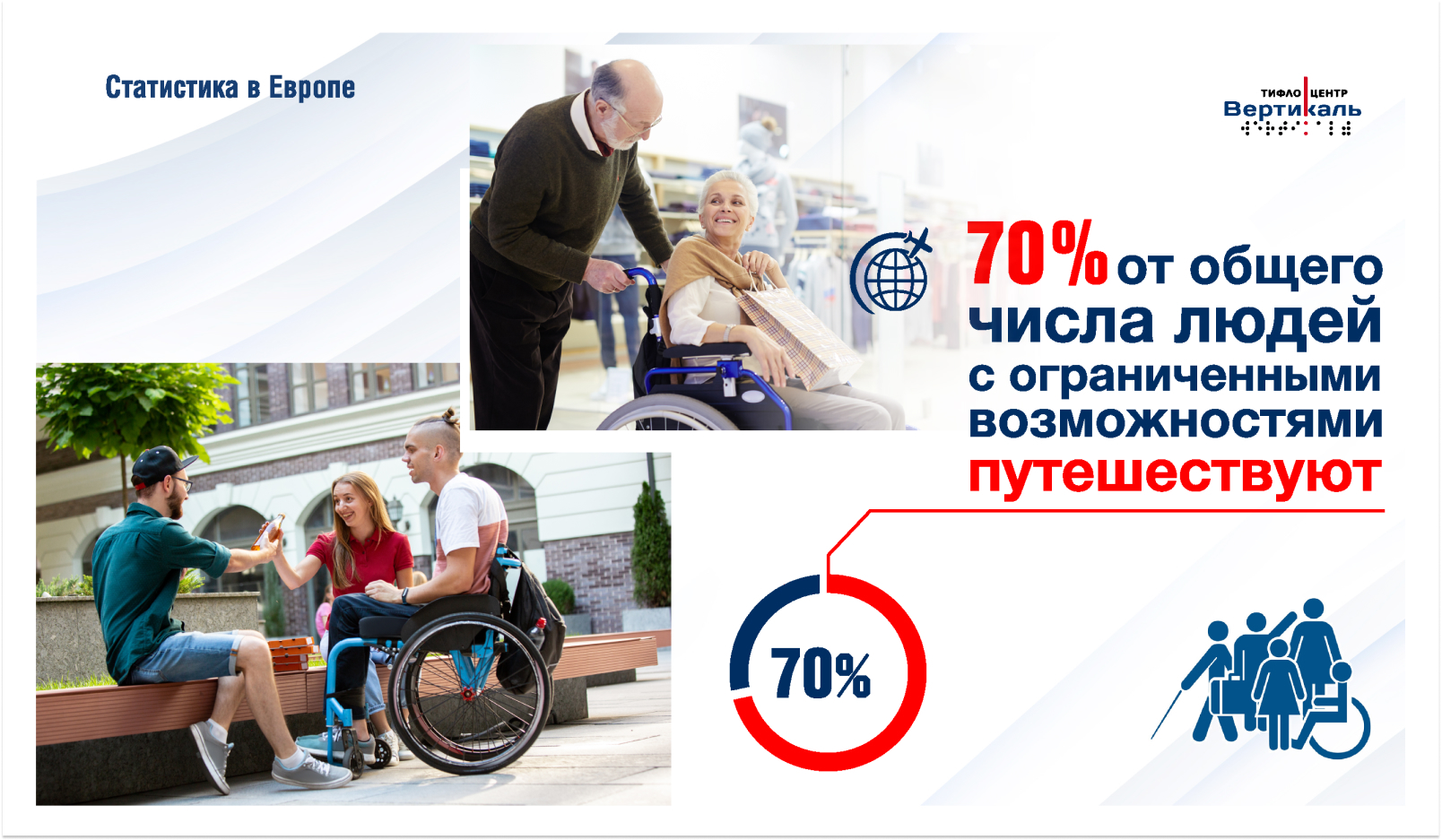 Статистика в Европе

ТИФЛО ЦЕНТР
Вертикаль

70% от общего числа людей с ограниченными возможностями путешествуют

70%